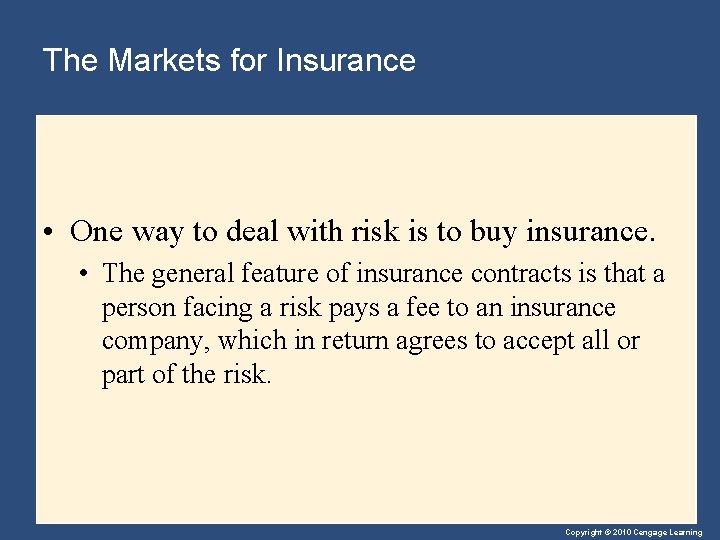 The Markets for Insurance

• One way to deal with risk is to buy insurance.

• The general feature of insurance contracts is that a person facing a risk pays a fee to an insurance company, which in return agrees to accept all or part of the risk.

Copyright © 2010 Cengage Learning